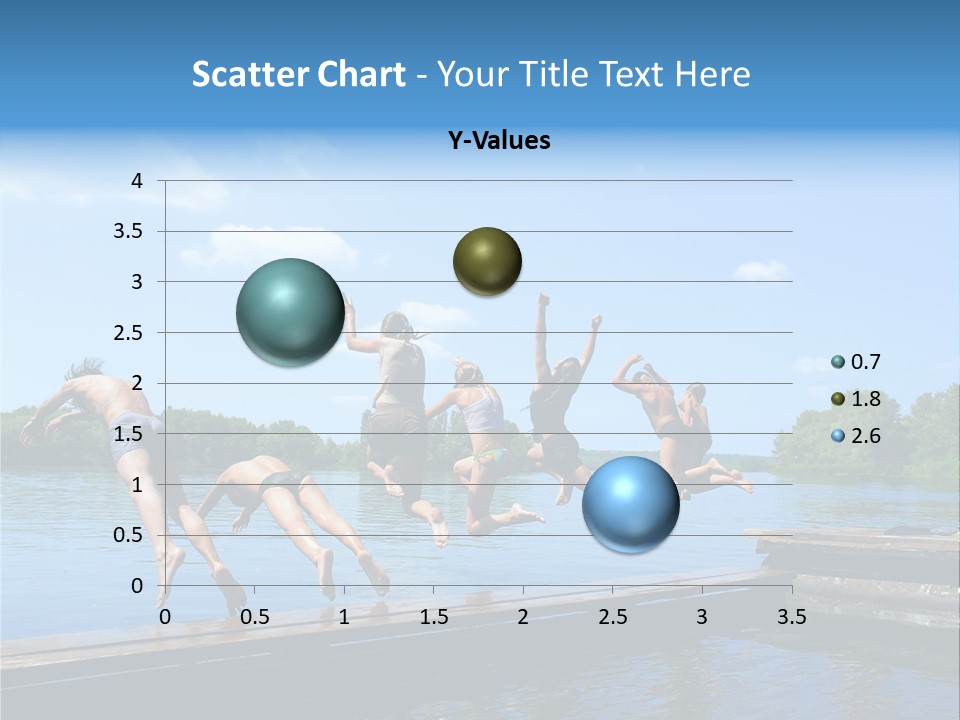 Scatter Chart - Your Title Text Here

Y-Values

4
3.5
3
2.5
2
1.5
1
0.5
0

0 0.5 1 1.5 2 2.5 3 3.5

0.7
1.8
2.6